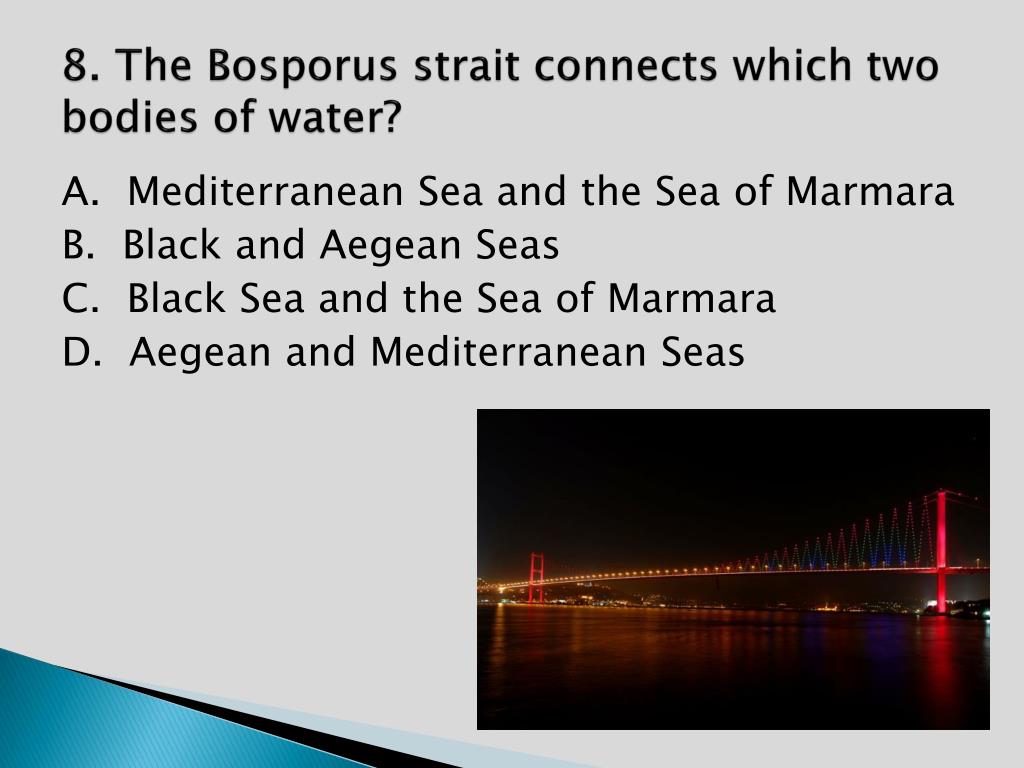 8. The Bosporus strait connects which two bodies of water?

A. Mediterranean Sea and the Sea of Marmara
B. Black and Aegean Seas
C. Black Sea and the Sea of Marmara
D. Aegean and Mediterranean Seas